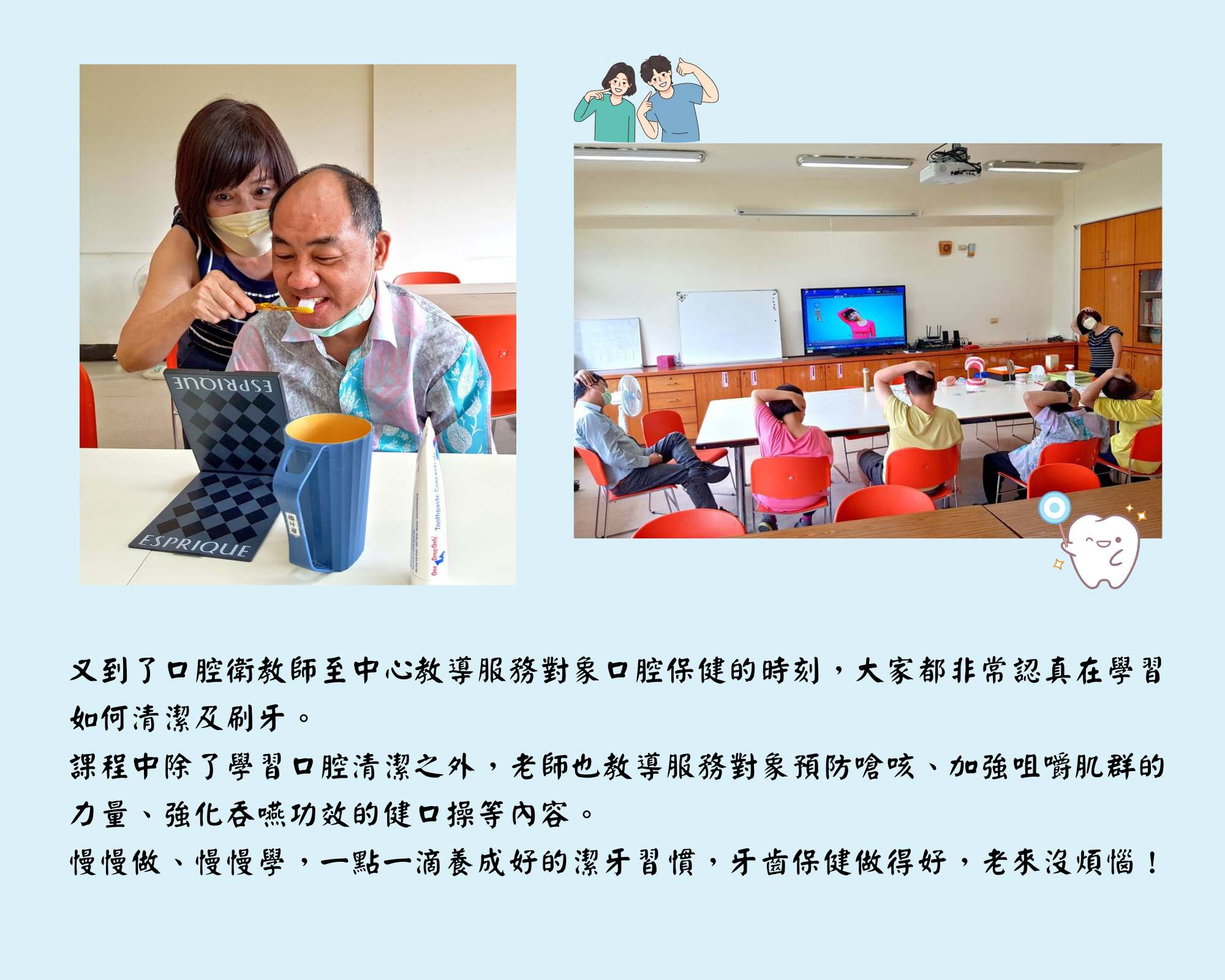 ESPRIQUE

ESPRIQUE

One Drop Only Toothpaste Concentrate

又到了口腔衛教師至中心教導服務對象口腔保健的時刻，大家都非常認真在學習如何清潔及刷牙。

課程中除了學習口腔清潔之外，老師也教導服務對象預防嗆咳、加強咀嚼肌群的力量、強化吞嚥功效的健口操等內容。

慢慢做、慢慢學，一點一滴養成好的潔牙習慣，牙齒保健做得好，老來沒煩惱！